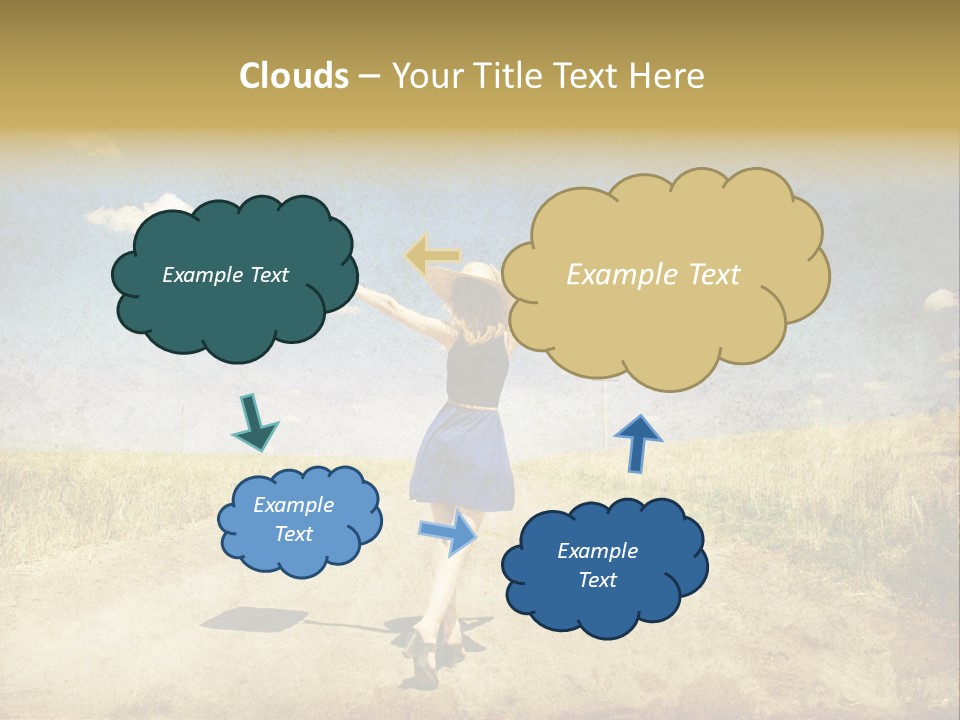 Clouds – Your Title Text Here

Example Text

Example Text

Example Text

Example Text